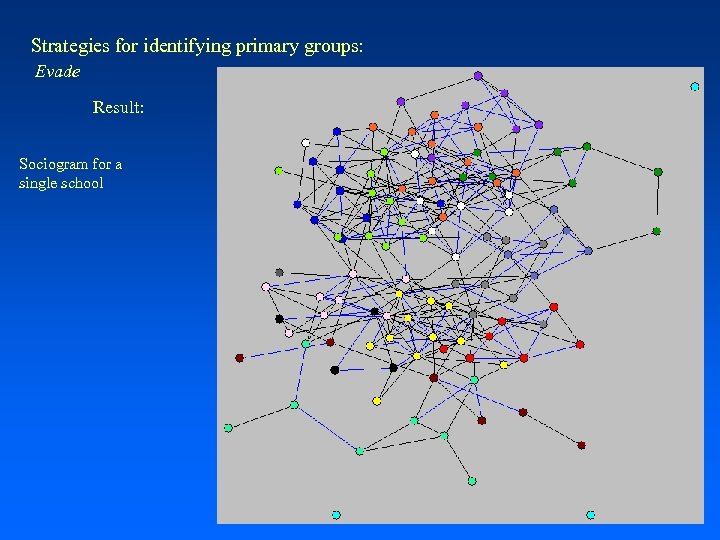 Strategies for identifying primary groups:
Evade

Result:

Sociogram for a single school